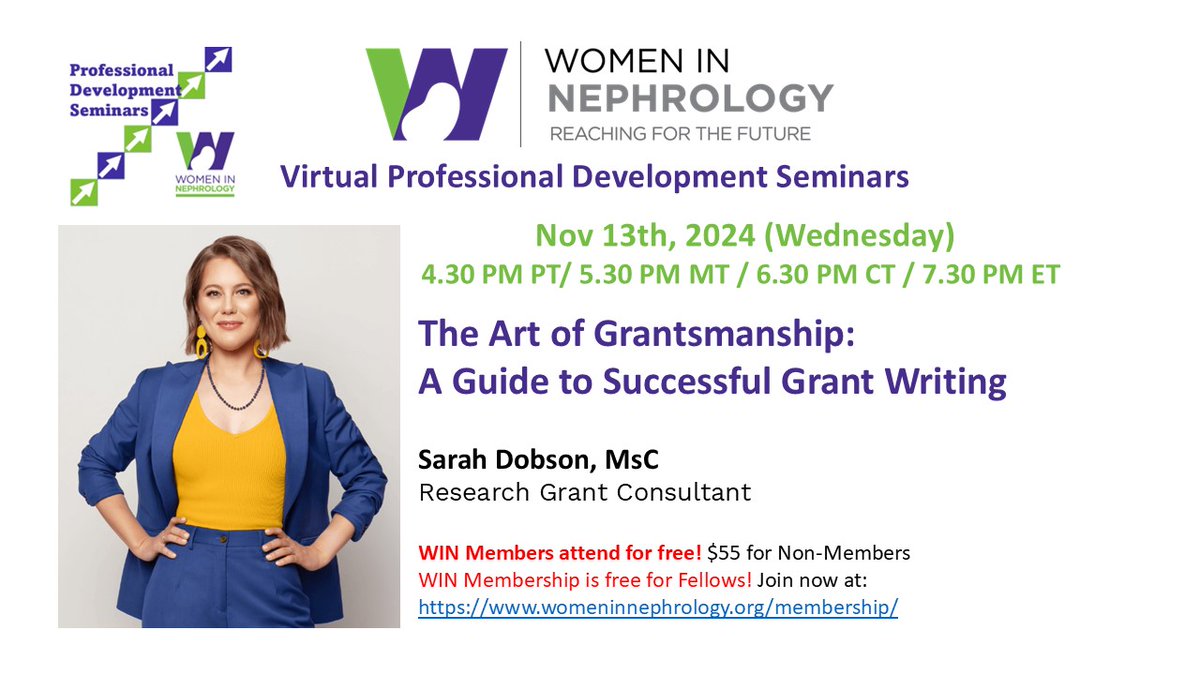 Professional Development Seminars

WOMEN IN NEPHROLOGY

WOMEN IN NEPHROLOGY
REACHING FOR THE FUTURE

Virtual Professional Development Seminars

Nov 13th, 2024 (Wednesday)
4.30 PM PT/ 5.30 PM MT / 6.30 PM CT / 7.30 PM ET

The Art of Grantsmanship:
A Guide to Successful Grant Writing

Sarah Dobson, MsC
Research Grant Consultant

WIN Members attend for free! $55 for Non-Members
WIN Membership is free for Fellows! Join now at:
https://www.womeninnephrology.org/membership/